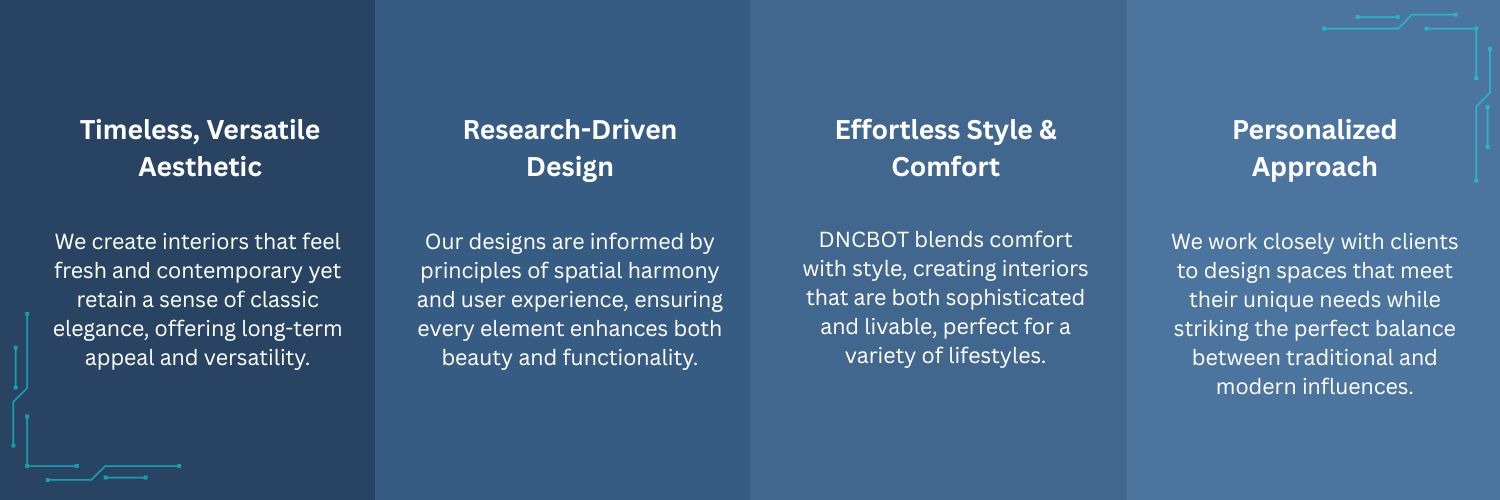 Timeless, Versatile Aesthetic

We create interiors that feel fresh and contemporary yet retain a sense of classic elegance, offering long-term appeal and versatility.

Research-Driven Design

Our designs are informed by principles of spatial harmony and user experience, ensuring every element enhances both beauty and functionality.

Effortless Style & Comfort

DNCBOT blends comfort with style, creating interiors that are both sophisticated and livable, perfect for a variety of lifestyles.

Personalized Approach

We work closely with clients to design spaces that meet their unique needs while striking the perfect balance between traditional and modern influences.